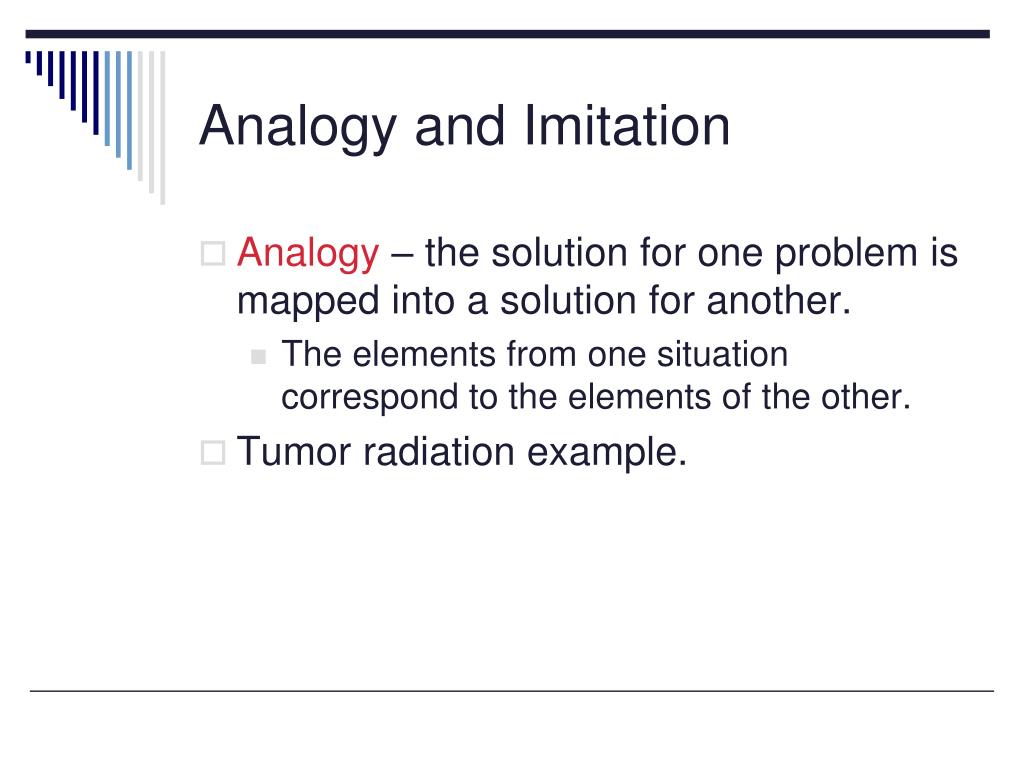 Analogy and Imitation

Analogy – the solution for one problem is mapped into a solution for another.

The elements from one situation correspond to the elements of the other.

Tumor radiation example.